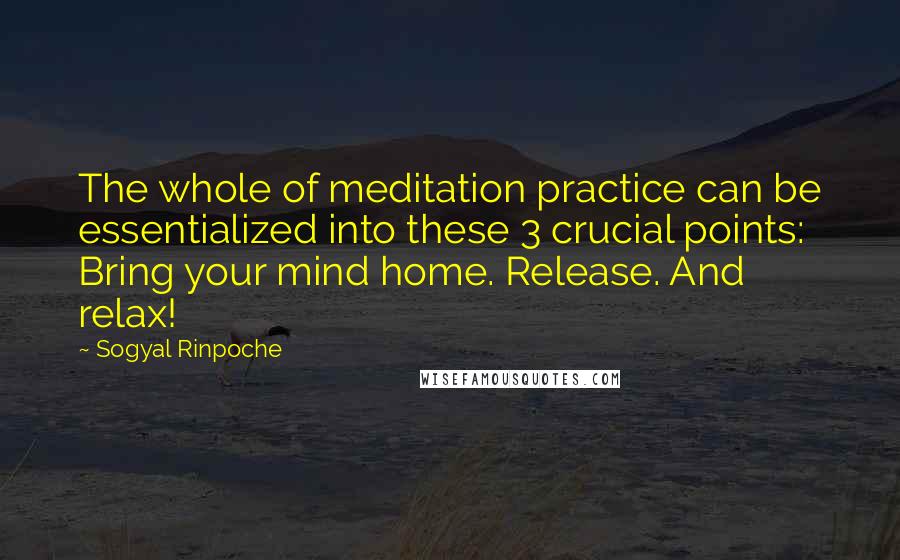 The whole of meditation practice can be essentialized into these 3 crucial points: Bring your mind home. Release. And relax!

~ Sogyal Rinpoche

WISEFAMOUSQUOTES.COM